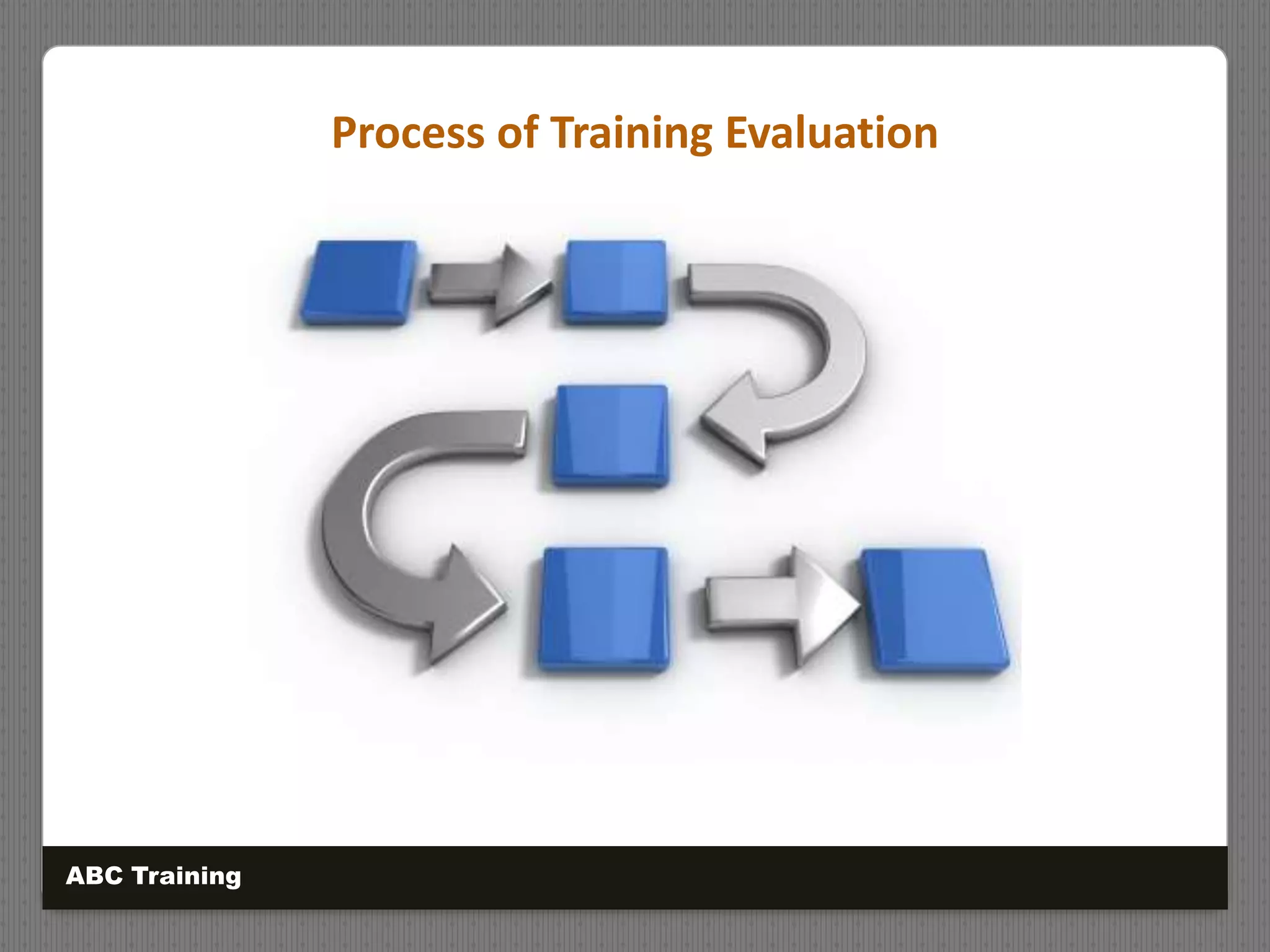 Process of Training Evaluation

ABC Training